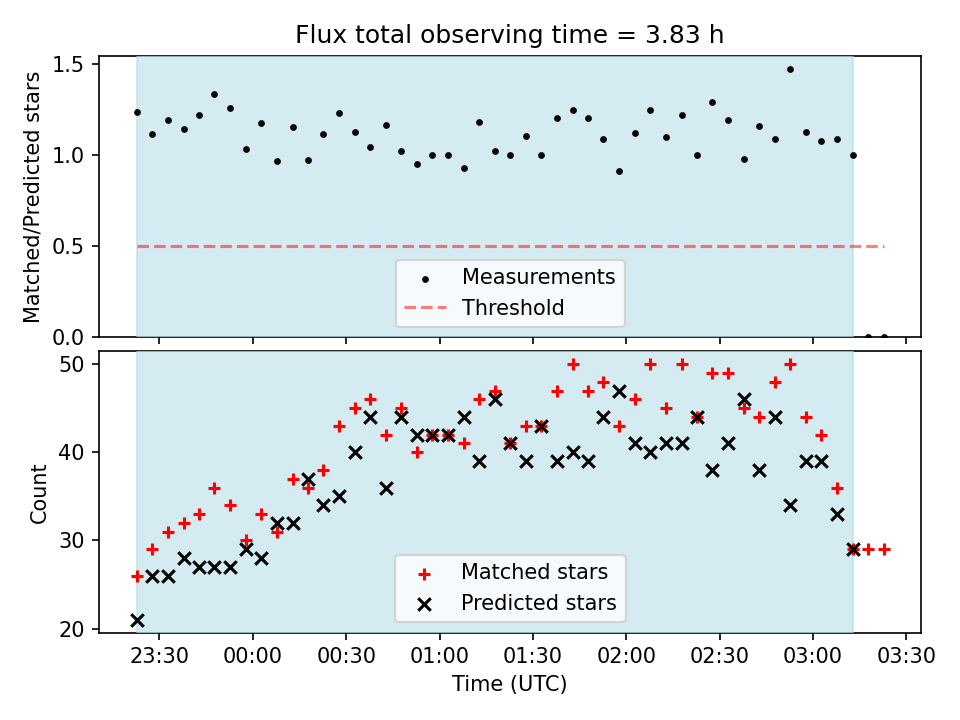 Flux total observing time = 3.83 h

Matched/Predicted stars

1.5
1.0
0.5
0.0

Measurements
Threshold

Count

50
40
30
20

Matched stars
Predicted stars

23:30
00:00
00:30
01:00
01:30
02:00
02:30
03:00
03:30

Time (UTC)